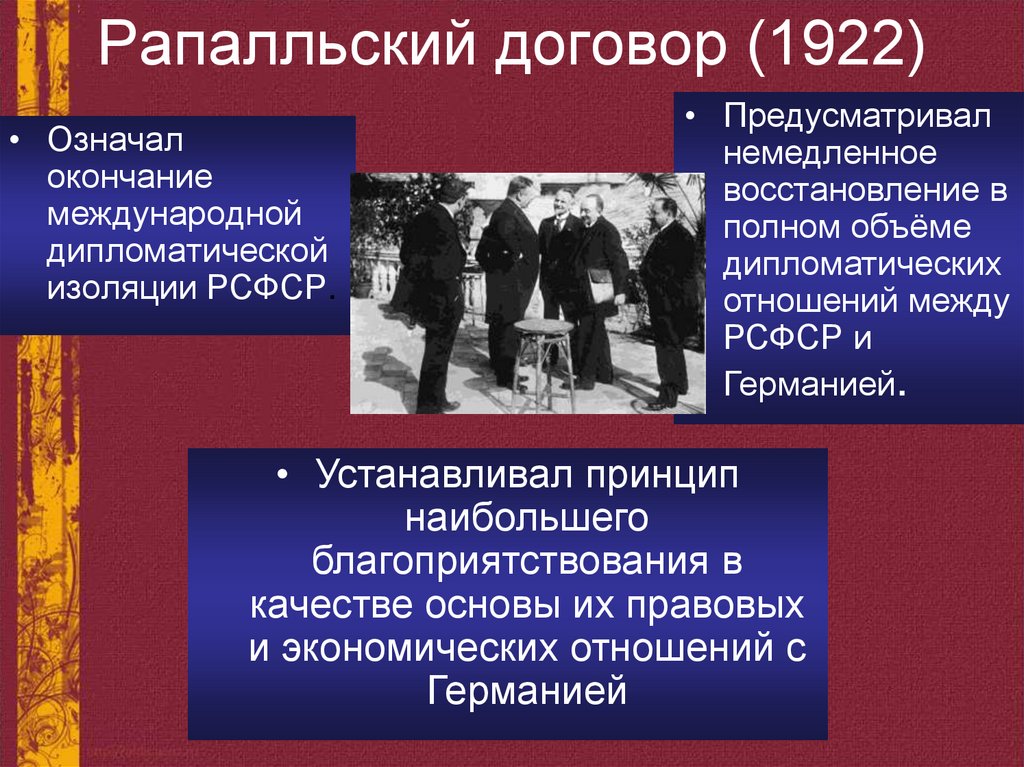 Рапалльский договор (1922)

• Означал окончание международной дипломатической изоляции РСФСР.

• Предусматривал немедленное восстановление в полном объёме дипломатических отношений между РСФСР и Германией.

• Устанавливал принцип наибольшего благоприятствования в качестве основы их правовых и экономических отношений с Германией